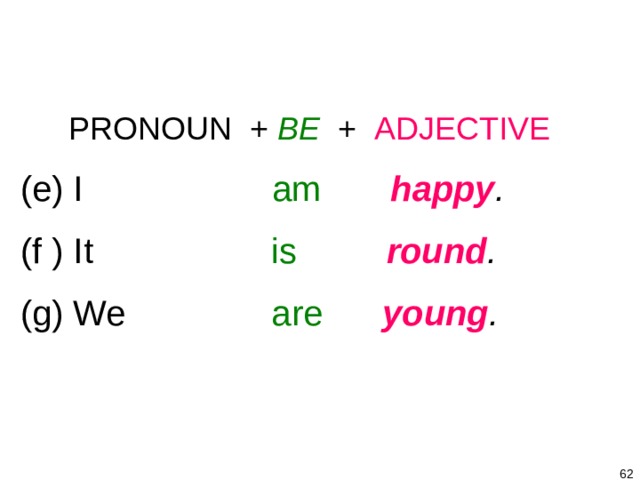 PRONOUN + BE + ADJECTIVE

(e) I am happy.

(f ) It is round.

(g) We are young.

62